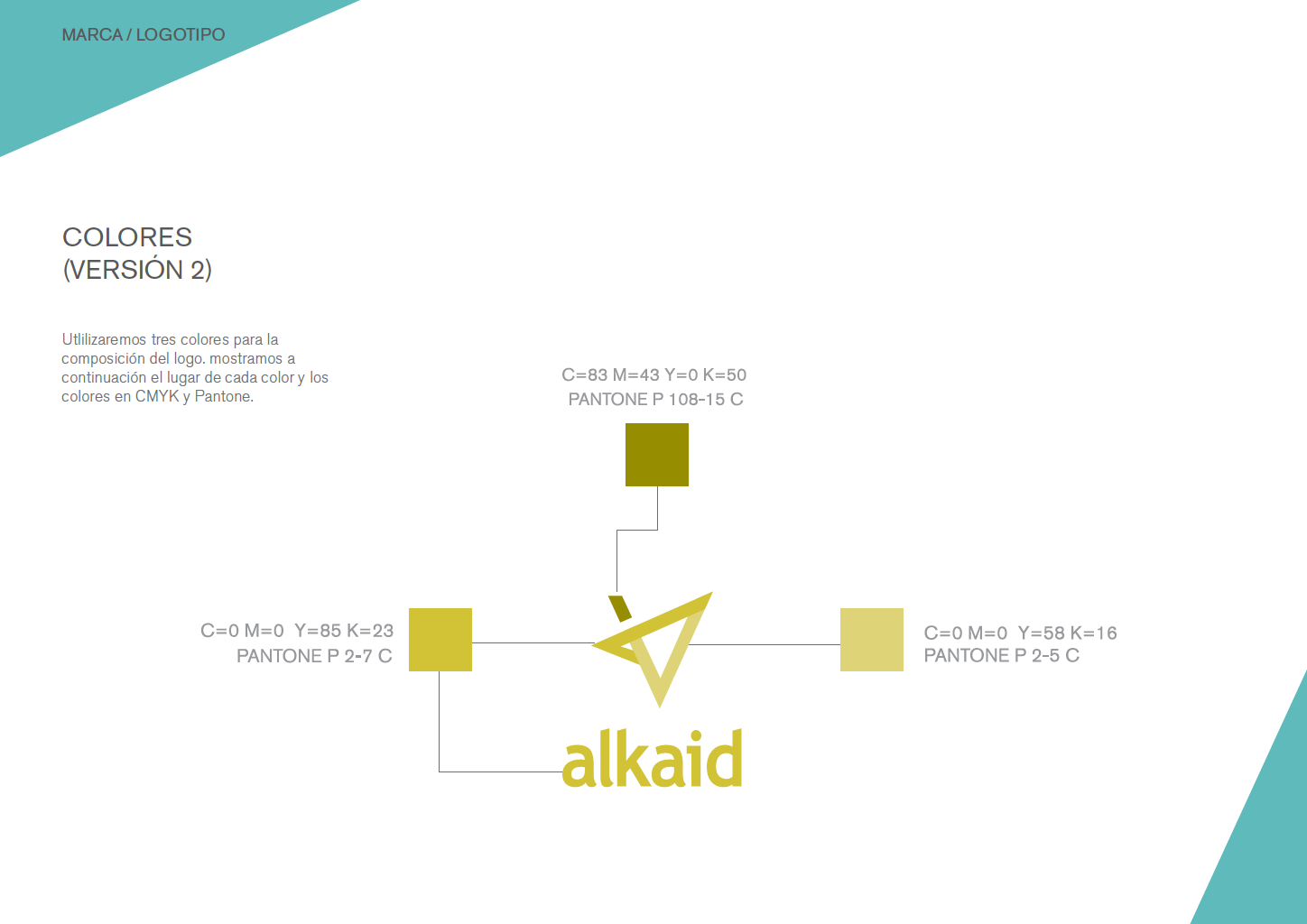 MARCA / LOGOTIPO

COLORES
(VERSIÓN 2)

Utlilizaremos tres colores para la composición del logo. mostramos a continuación el lugar de cada color y los colores en CMYK y Pantone.

C=83 M=43 Y=0 K=50
PANTONE P 108-15 C

C=0 M=0 Y=85 K=23
PANTONE P 2-7 C

C=0 M=0 Y=58 K=16
PANTONE P 2-5 C

alkaid